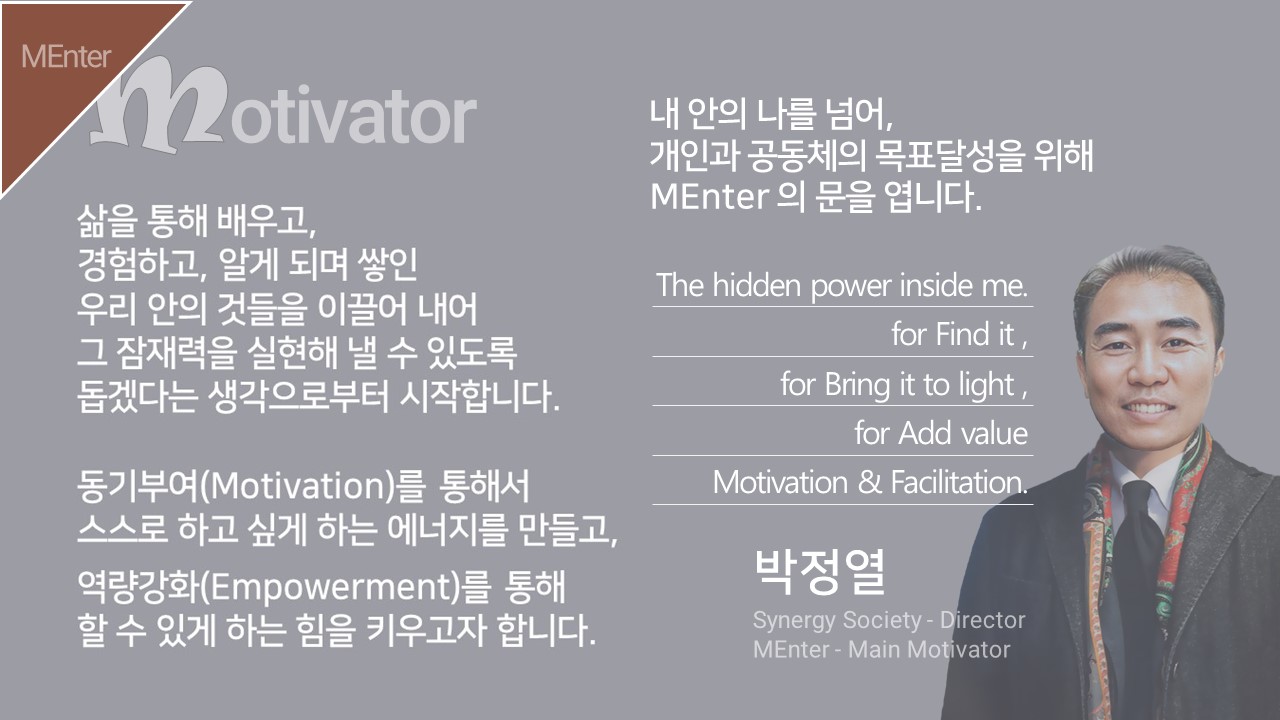 MEnter

Motivator

삶을 통해 배우고,
경험하고, 알게 되며 쌓인
우리 안의 것들을 이끌어 내어
그 잠재력을 실현해 낼 수 있도록
돕겠다는 생각으로부터 시작합니다.

동기부여(Motivation)를 통해서
스스로 하고 싶게 하는 에너지를 만들고,

역량강화(Empowerment)를 통해
할 수 있게 하는 힘을 키우고자 합니다.

내 안의 나를 넘어,
개인과 공동체의 목표달성을 위해
MEnter 의 문을 엽니다.

The hidden power inside me.
for Find it ,
for Bring it to light ,
for Add value
Motivation & Facilitation.

박정열
Synergy Society - Director
MEnter - Main Motivator